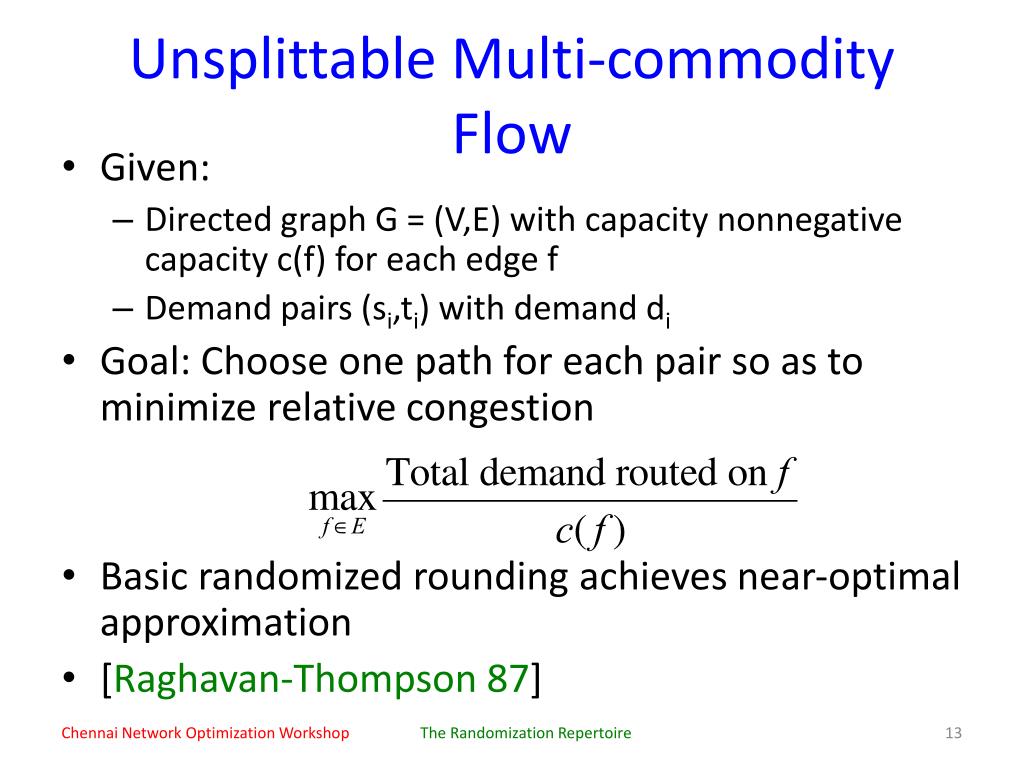 Unsplittable Multi-commodity Flow

• Given:
 – Directed graph G = (V,E) with capacity nonnegative capacity c(f) for each edge f
 – Demand pairs ($s_i$,$t_i$) with demand $d_i$
• Goal: Choose one path for each pair so as to minimize relative congestion

$\max_{f \in E} \frac{\text{Total demand routed on } f}{c(f)}$

• Basic randomized rounding achieves near-optimal approximation
• [Raghavan-Thompson 87]

Chennai Network Optimization Workshop The Randomization Repertoire 13